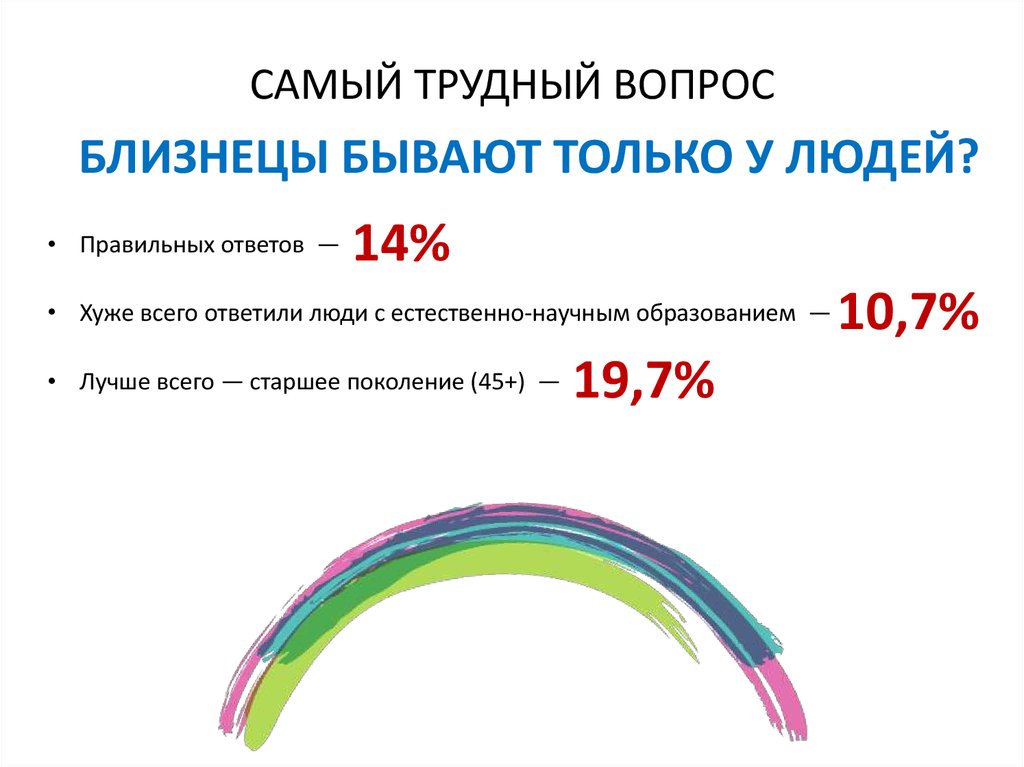 САМЫЙ ТРУДНЫЙ ВОПРОС

БЛИЗНЕЦЫ БЫВАЮТ ТОЛЬКО У ЛЮДЕЙ?

• Правильных ответов — 14%

• Хуже всего ответили люди с естественно-научным образованием — 10,7%

• Лучше всего — старшее поколение (45+) — 19,7%